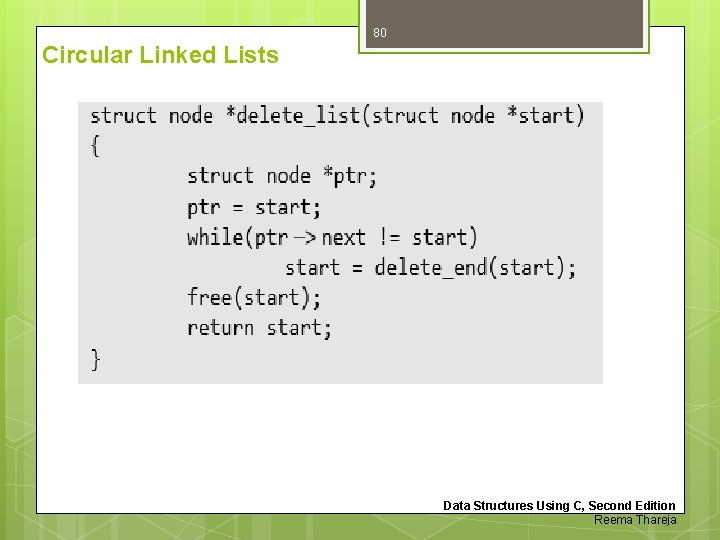 80

Circular Linked Lists

struct node *delete_list(struct node *start)
{
struct node *ptr;
ptr = start;
while(ptr -> next != start)
start = delete_end(start);
free(start);
return start;
}

Data Structures Using C, Second Edition
Reema Thareja